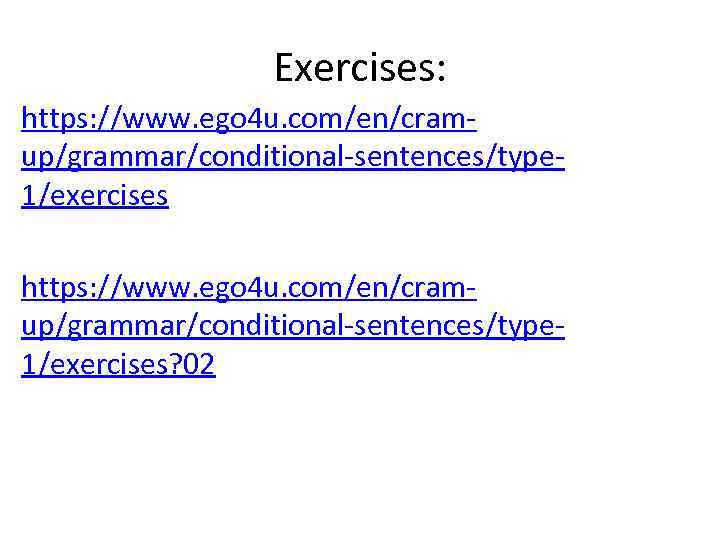 Exercises:

https://www.ego4u.com/en/cram-up/grammar/conditional-sentences/type-1/exercises

https://www.ego4u.com/en/cram-up/grammar/conditional-sentences/type-1/exercises?02